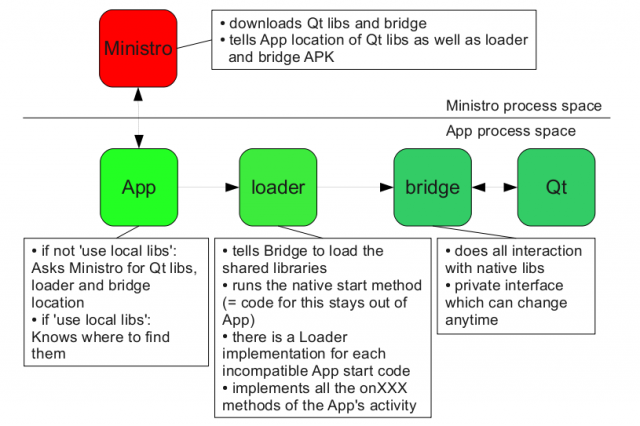 Ministro

• downloads Qt libs and bridge
• tells App location of Qt libs as well as loader and bridge APK

Ministro process space

App process space

App

loader

bridge

Qt

• if not 'use local libs': Asks Ministro for Qt libs, loader and bridge location
• if 'use local libs': Knows where to find them

• tells Bridge to load the shared libraries
• runs the native start method (= code for this stays out of App)
• there is a Loader implementation for each incompatible App start code
• implements all the onXXX methods of the App's activity

• does all interaction with native libs
• private interface which can change anytime